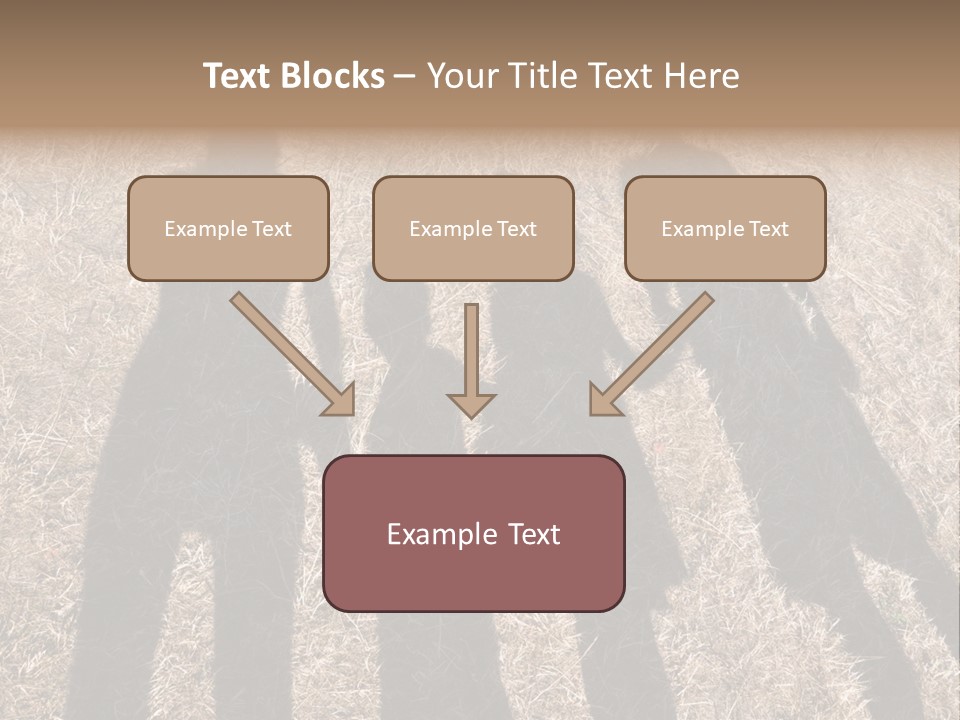 Text Blocks – Your Title Text Here

Example Text

Example Text

Example Text

Example Text